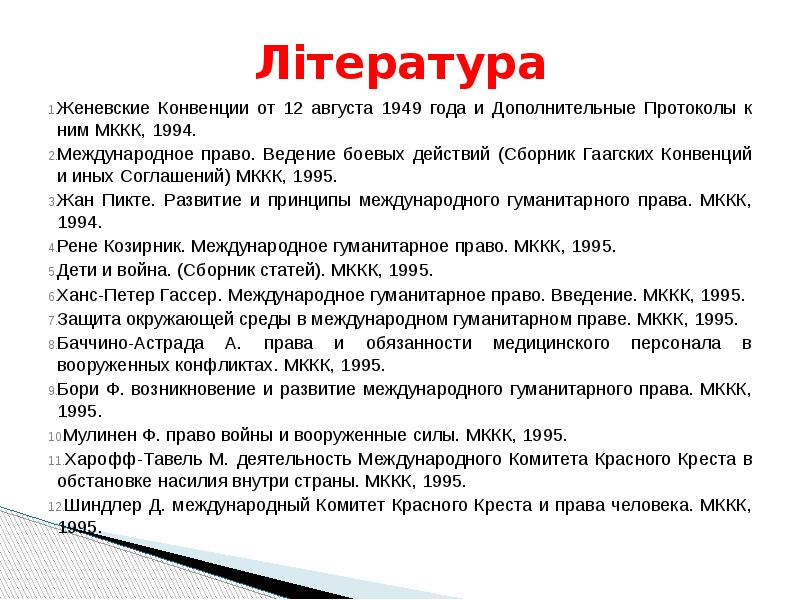 Література

1. Женевские Конвенции от 12 августа 1949 года и Дополнительные Протоколы к ним МККК, 1994.
2. Международное право. Ведение боевых действий (Сборник Гаагских Конвенций и иных Соглашений) МККК, 1995.
3. Жан Пикте. Развитие и принципы международного гуманитарного права. МККК, 1994.
4. Рене Козирник. Международное гуманитарное право. МККК, 1995.
5. Дети и война. (Сборник статей). МККК, 1995.
6. Ханс-Петер Гассер. Международное гуманитарное право. Введение. МККК, 1995.
7. Защита окружающей среды в международном гуманитарном праве. МККК, 1995.
8. Баччино-Астрада А. права и обязанности медицинского персонала в вооруженных конфликтах. МККК, 1995.
9. Бори Ф. возникновение и развитие международного гуманитарного права. МККК, 1995.
10. Мулинен Ф. право войны и вооруженные силы. МККК, 1995.
11. Харофф-Тавель М. деятельность Международного Комитета Красного Креста в обстановке насилия внутри страны. МККК, 1995.
12. Шиндлер Д. международный Комитет Красного Креста и права человека. МККК, 1995.